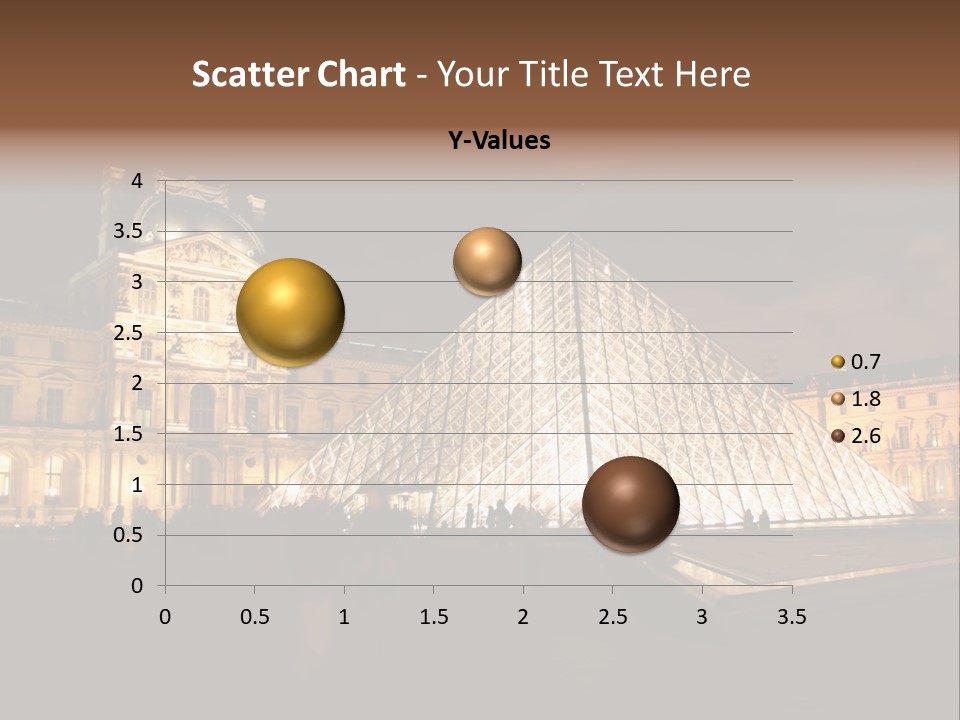 Scatter Chart - Your Title Text Here

Y-Values

4
3.5
3
2.5
2
1.5
1
0.5
0

0 0.5 1 1.5 2 2.5 3 3.5

0.7
1.8
2.6